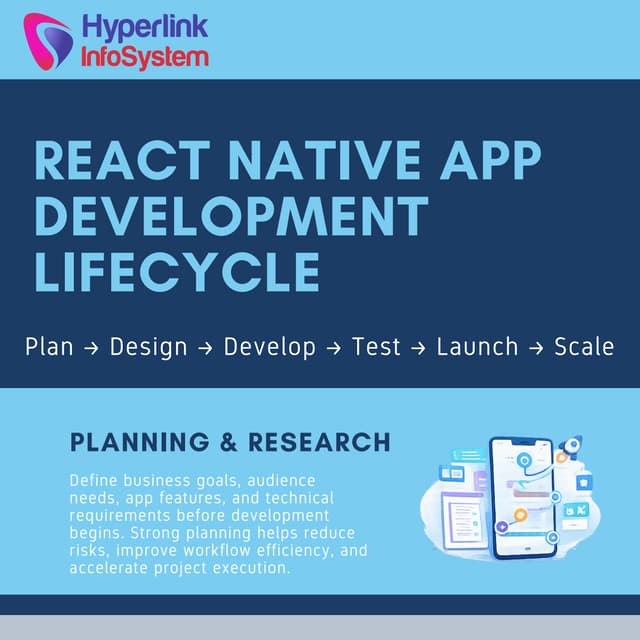 Hyperlink
InfoSystem

REACT NATIVE APP DEVELOPMENT LIFECYCLE

Plan → Design → Develop → Test → Launch → Scale

PLANNING & RESEARCH

Define business goals, audience needs, app features, and technical requirements before development begins. Strong planning helps reduce risks, improve workflow efficiency, and accelerate project execution.